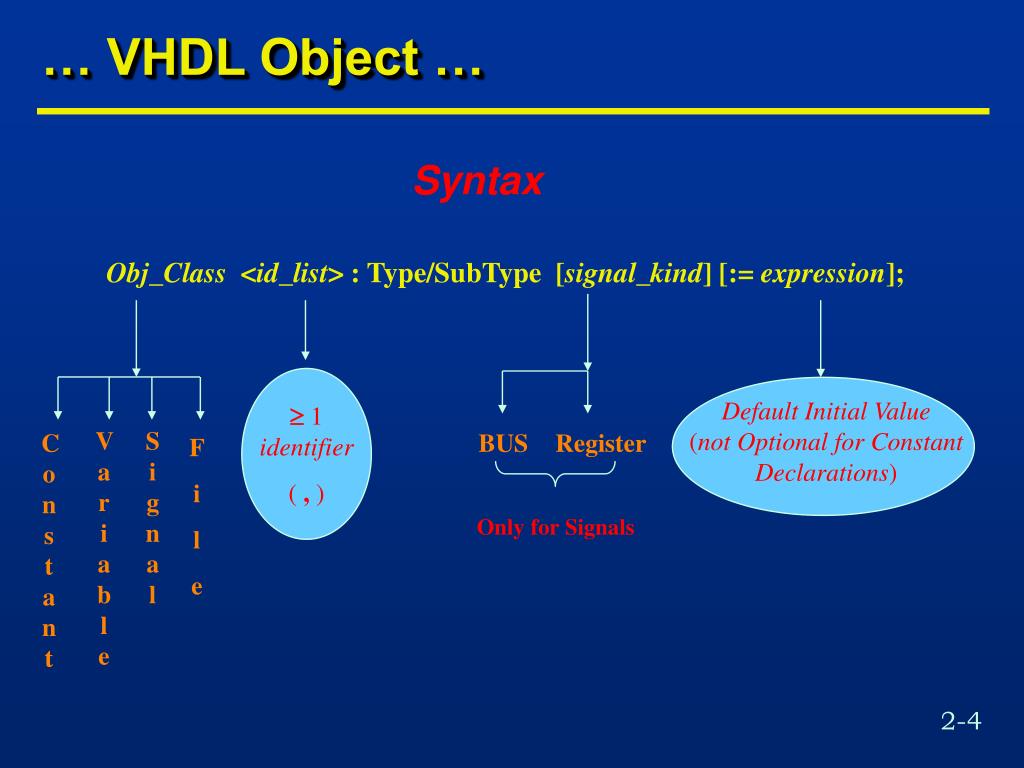 … VHDL Object …

Syntax

Obj_Class <id_list> : Type/SubType [signal_kind] [:= expression];

Constant

Variable

Signal

File

$\geq 1$ identifier ( , )

BUS Register

Only for Signals

Default Initial Value (not Optional for Constant Declarations)

2-4